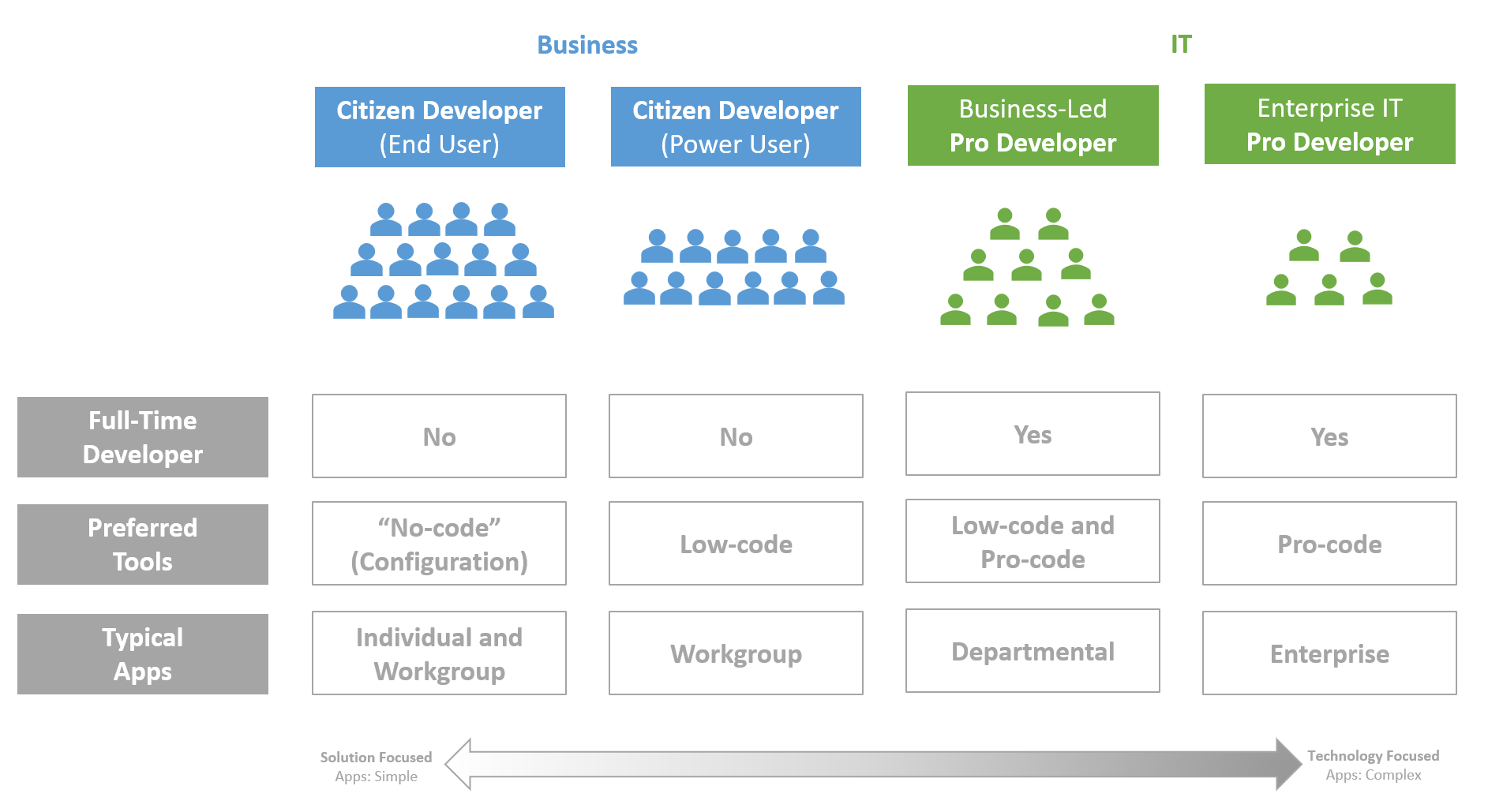 Business

IT

| | Citizen Developer (End User) | Citizen Developer (Power User) | Business-Led Pro Developer | Enterprise IT Pro Developer |
|---|---|---|---|---|
| Full-Time Developer | No | No | Yes | Yes |
| Preferred Tools | “No-code” (Configuration) | Low-code | Low-code and Pro-code | Pro-code |
| Typical Apps | Individual and Workgroup | Workgroup | Departmental | Enterprise |

Solution Focused
Apps: Simple

Technology Focused
Apps: Complex